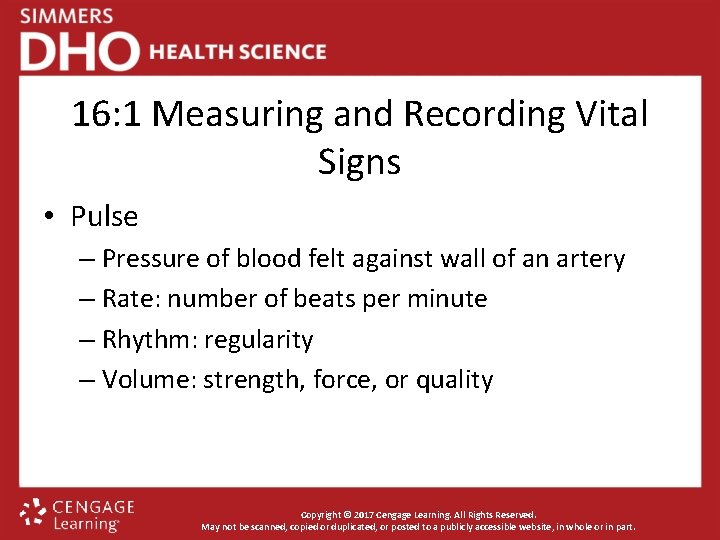 SIMMERS
DHO HEALTH SCIENCE

16:1 Measuring and Recording Vital Signs

• Pulse
– Pressure of blood felt against wall of an artery
– Rate: number of beats per minute
– Rhythm: regularity
– Volume: strength, force, or quality

CENGAGE Learning

Copyright © 2017 Cengage Learning. All Rights Reserved.
May not be scanned, copied or duplicated, or posted to a publicly accessible website, in whole or in part.